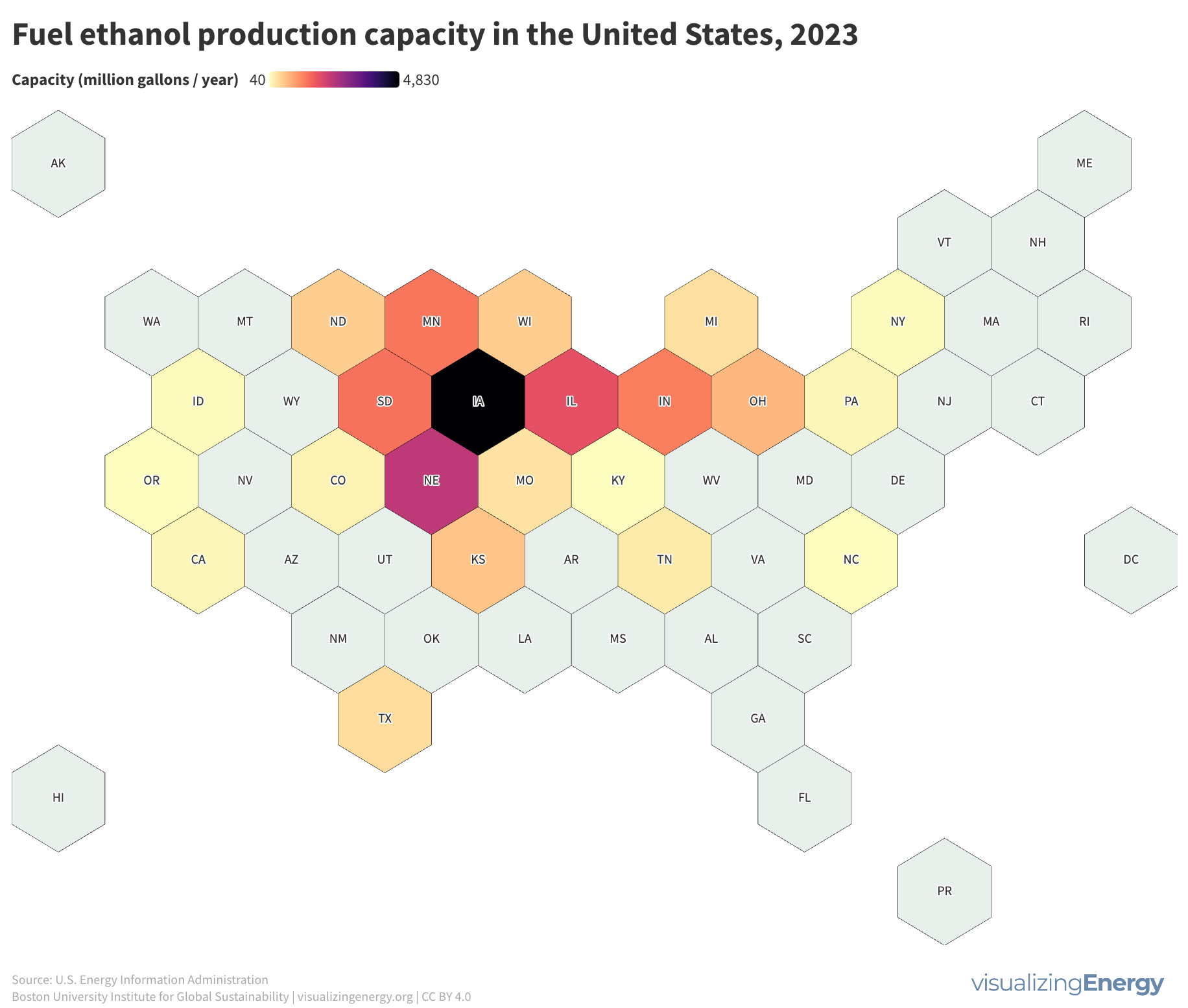 Fuel ethanol production capacity in the United States, 2023

Capacity (million gallons / year) 40 4,830

AK

ME

VT NH

WA MT ND MN WI MI NY MA RI

ID WY SD IA IL IN OH PA NJ CT

OR NV CO NE MO KY WV MD DE

CA AZ UT KS AR TN VA NC DC

NM OK LA MS AL SC

TX GA

HI FL

PR

Source: U.S. Energy Information Administration
Boston University Institute for Global Sustainability | visualizingenergy.org | CC BY 4.0

visualizingEnergy